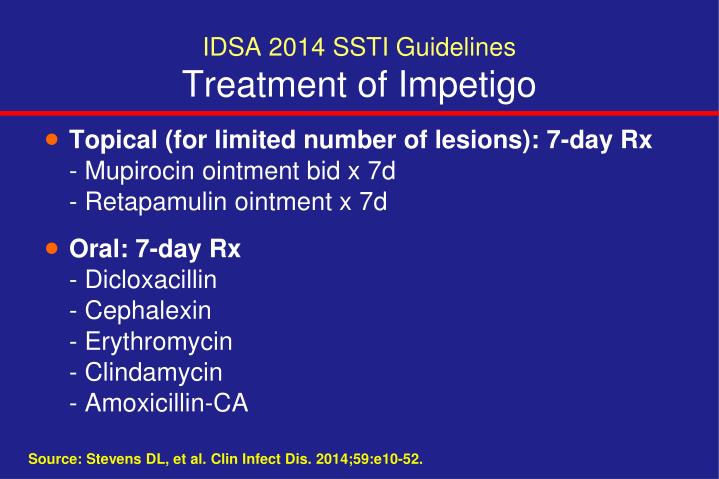 IDSA 2014 SSTI Guidelines
Treatment of Impetigo

• Topical (for limited number of lesions): 7-day Rx
- Mupirocin ointment bid x 7d
- Retapamulin ointment x 7d

• Oral: 7-day Rx
- Dicloxacillin
- Cephalexin
- Erythromycin
- Clindamycin
- Amoxicillin-CA

Source: Stevens DL, et al. Clin Infect Dis. 2014;59:e10-52.